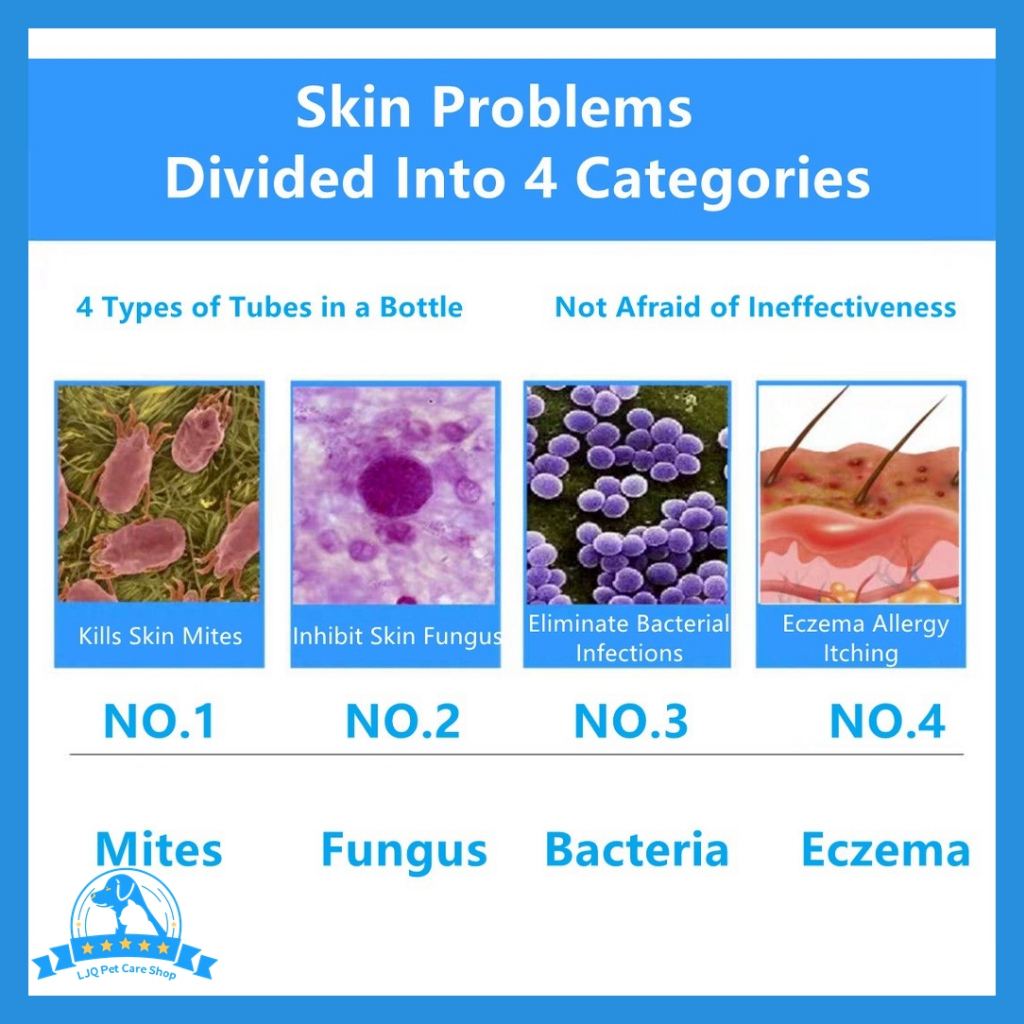 Skin Problems
Divided Into 4 Categories

4 Types of Tubes in a Bottle

Not Afraid of Ineffectiveness

Kills Skin Mites

Inhibit Skin Fungus

Eliminate Bacterial Infections

Eczema Allergy Itching

NO.1

NO.2

NO.3

NO.4

Mites

Fungus

Bacteria

Eczema

LJQ Pet Care Shop